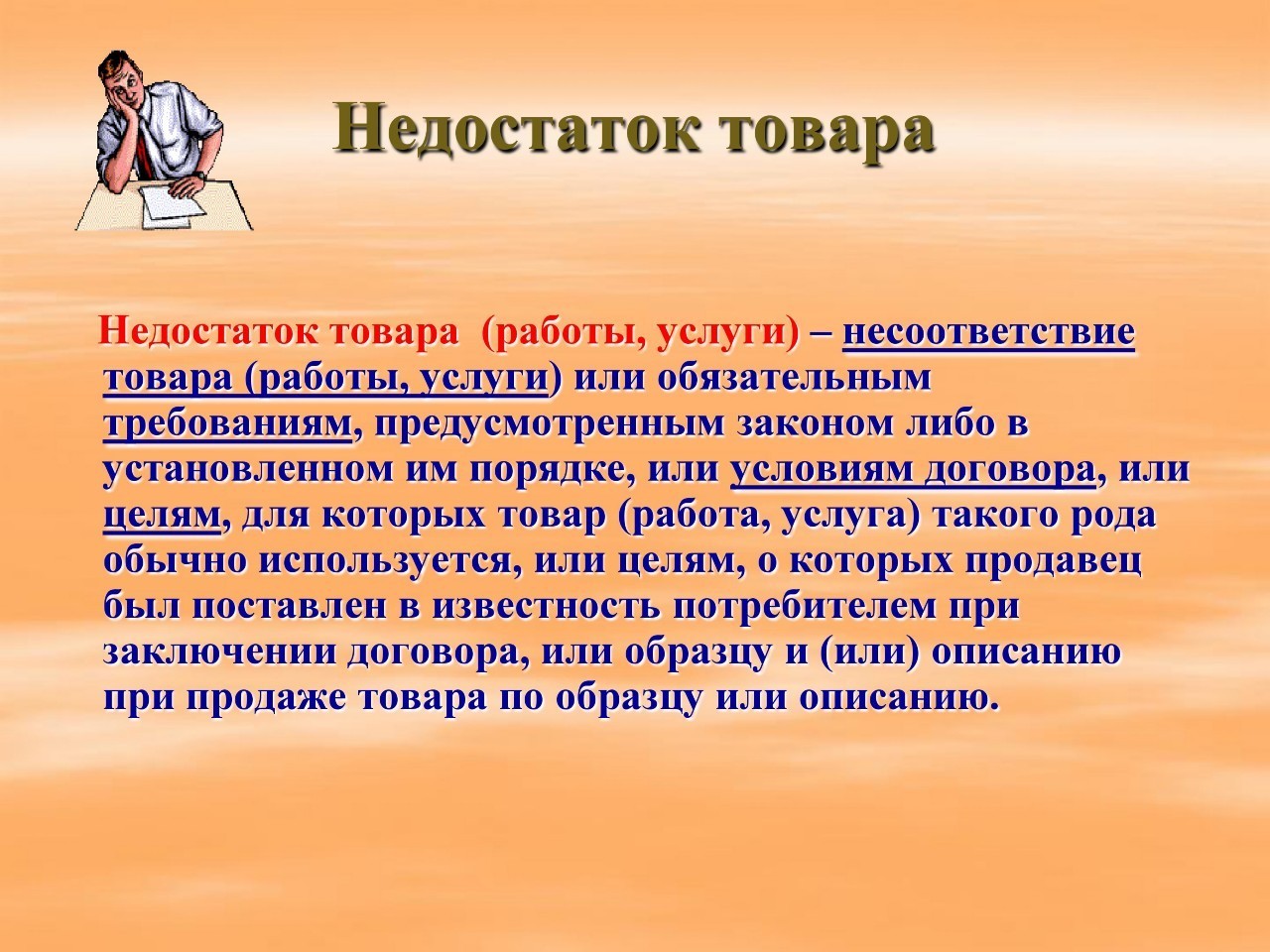 Недостаток товара

Недостаток товара (работы, услуги) – несоответствие товара (работы, услуги) или обязательным требованиям, предусмотренным законом либо в установленном им порядке, или условиям договора, или целям, для которых товар (работа, услуга) такого рода обычно используется, или целям, о которых продавец был поставлен в известность потребителем при заключении договора, или образцу и (или) описанию при продаже товара по образцу или описанию.